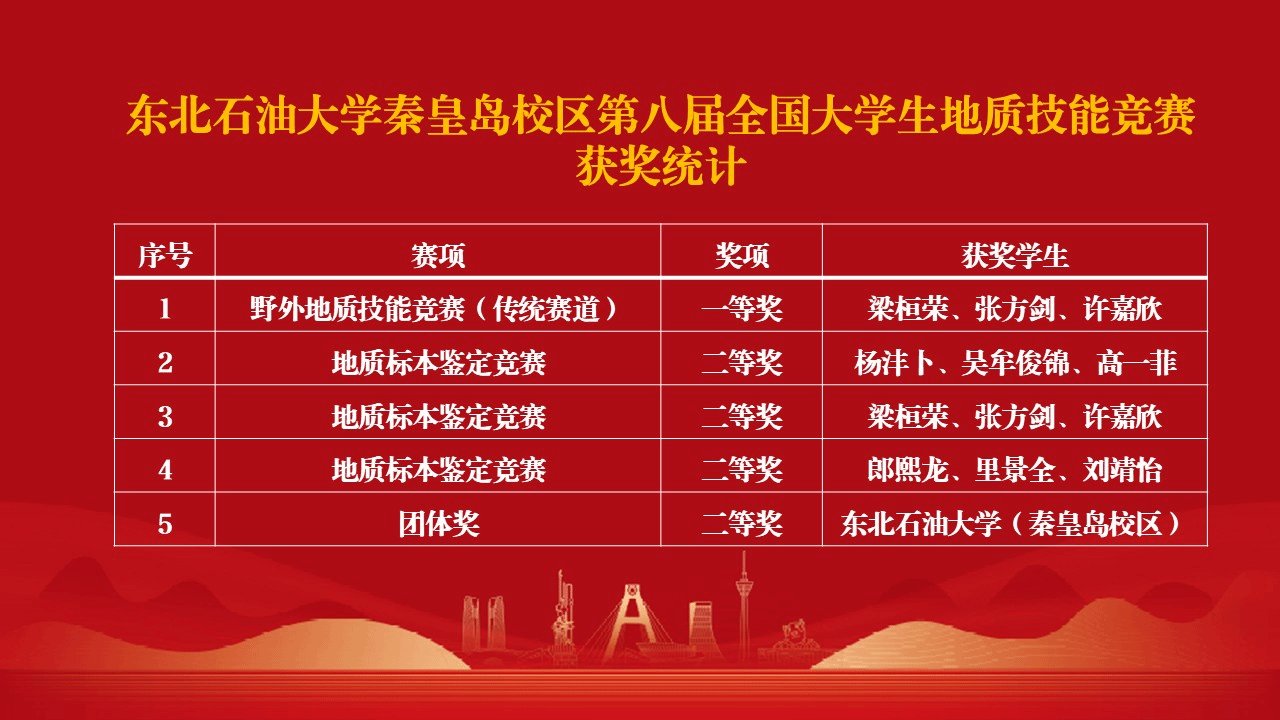 东北石油大学秦皇岛校区第八届全国大学生地质技能竞赛获奖统计

| 序号 | 赛项 | 奖项 | 获奖学生 |
|---|---|---|---|
| 1 | 野外地质技能竞赛（传统赛道） | 一等奖 | 梁桓荣、张方剑、许嘉欣 |
| 2 | 地质标本鉴定竞赛 | 二等奖 | 杨沣卜、吴牟俊锦、高一菲 |
| 3 | 地质标本鉴定竞赛 | 二等奖 | 梁桓荣、张方剑、许嘉欣 |
| 4 | 地质标本鉴定竞赛 | 二等奖 | 郎熙龙、里景全、刘靖怡 |
| 5 | 团体奖 | 二等奖 | 东北石油大学（秦皇岛校区） |